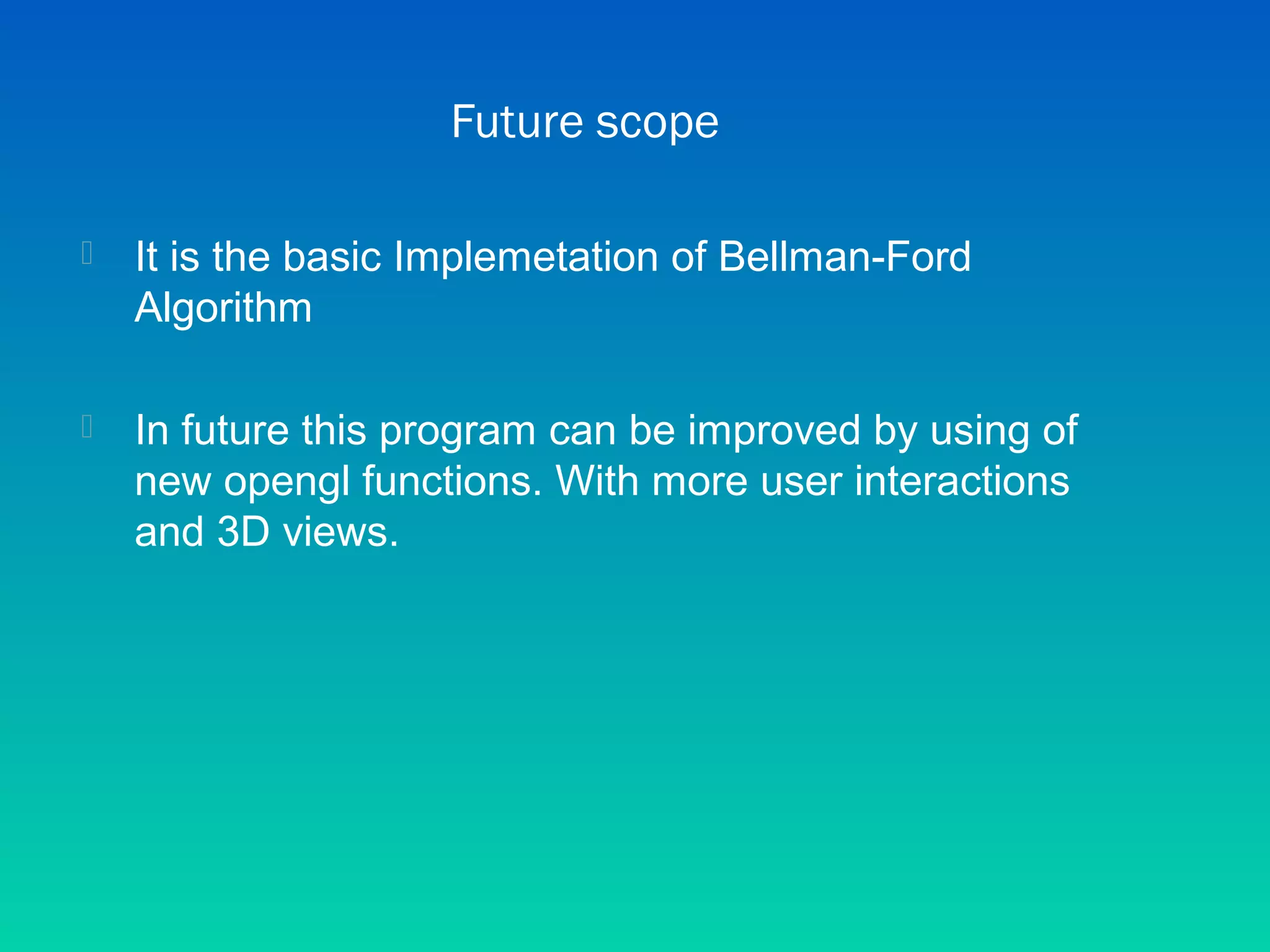 Future scope

It is the basic Implemetation of Bellman-Ford Algorithm

In future this program can be improved by using of new opengl functions. With more user interactions and 3D views.